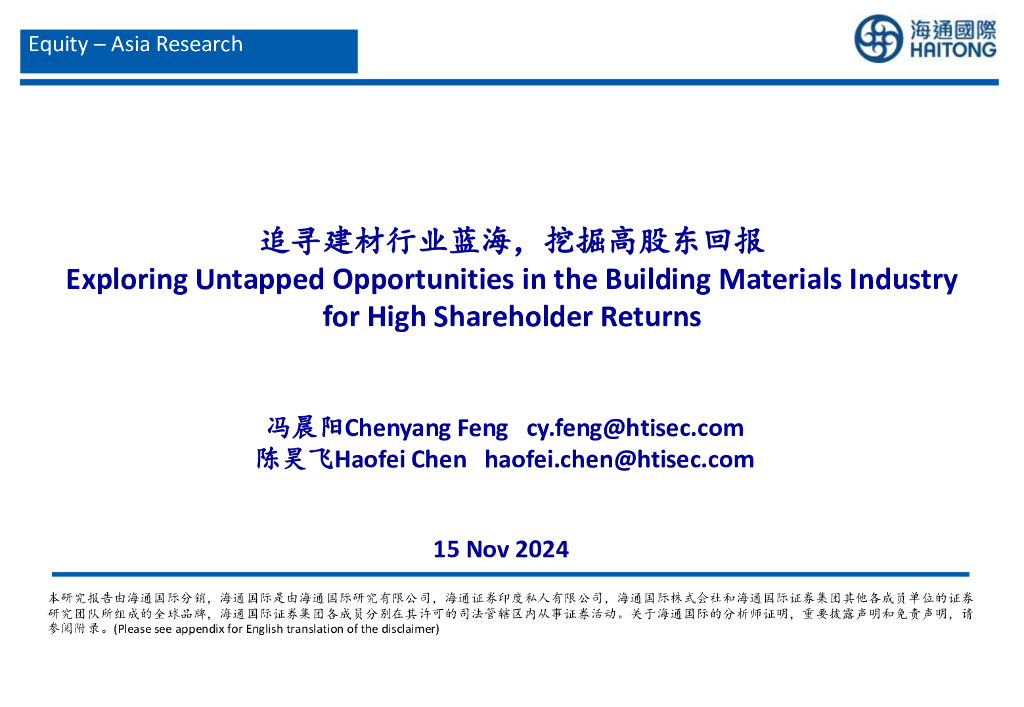 Equity – Asia Research

海通國際
HAITONG

追寻建材行业蓝海，挖掘高股东回报
Exploring Untapped Opportunities in the Building Materials Industry for High Shareholder Returns

冯晨阳Chenyang Feng cy.feng@htisec.com
陈昊飞Haofei Chen haofei.chen@htisec.com

15 Nov 2024

本研究报告由海通国际分销，海通国际是由海通国际研究有限公司，海通证券印度私人有限公司，海通国际株式会社和海通国际证券集团其他各成员单位的证券研究团队所组成的全球品牌，海通国际证券集团各成员分别在其许可的司法管辖区内从事证券活动。关于海通国际的分析师证明，重要披露声明和免责声明，请参阅附录。(Please see appendix for English translation of the disclaimer)